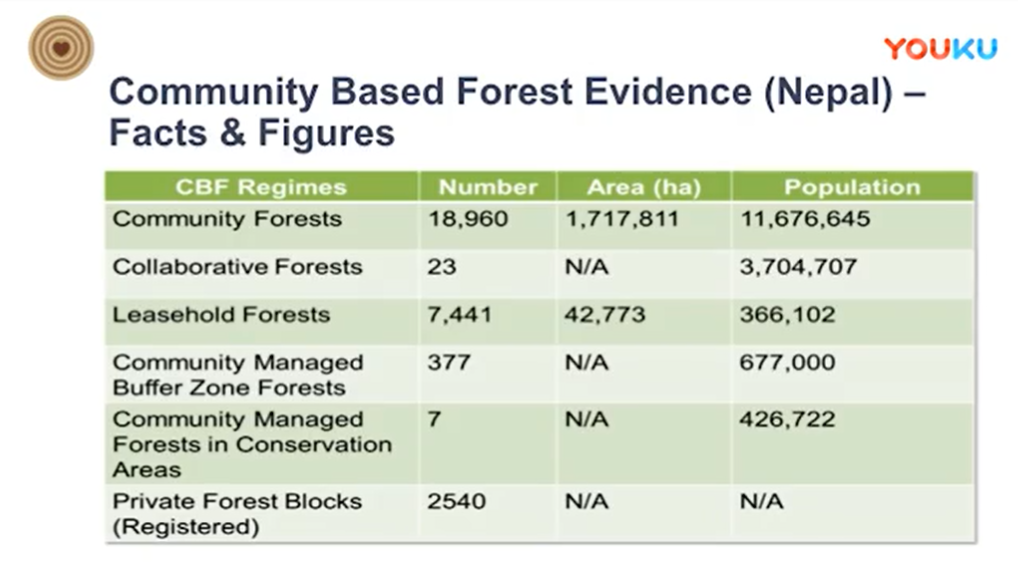 YOUKU

Community Based Forest Evidence (Nepal) – Facts & Figures

| CBF Regimes | Number | Area (ha) | Population |
|---|---|---|---|
| Community Forests | 18,960 | 1,717,811 | 11,676,645 |
| Collaborative Forests | 23 | N/A | 3,704,707 |
| Leasehold Forests | 7,441 | 42,773 | 366,102 |
| Community Managed Buffer Zone Forests | 377 | N/A | 677,000 |
| Community Managed Forests in Conservation Areas | 7 | N/A | 426,722 |
| Private Forest Blocks (Registered) | 2540 | N/A | N/A |